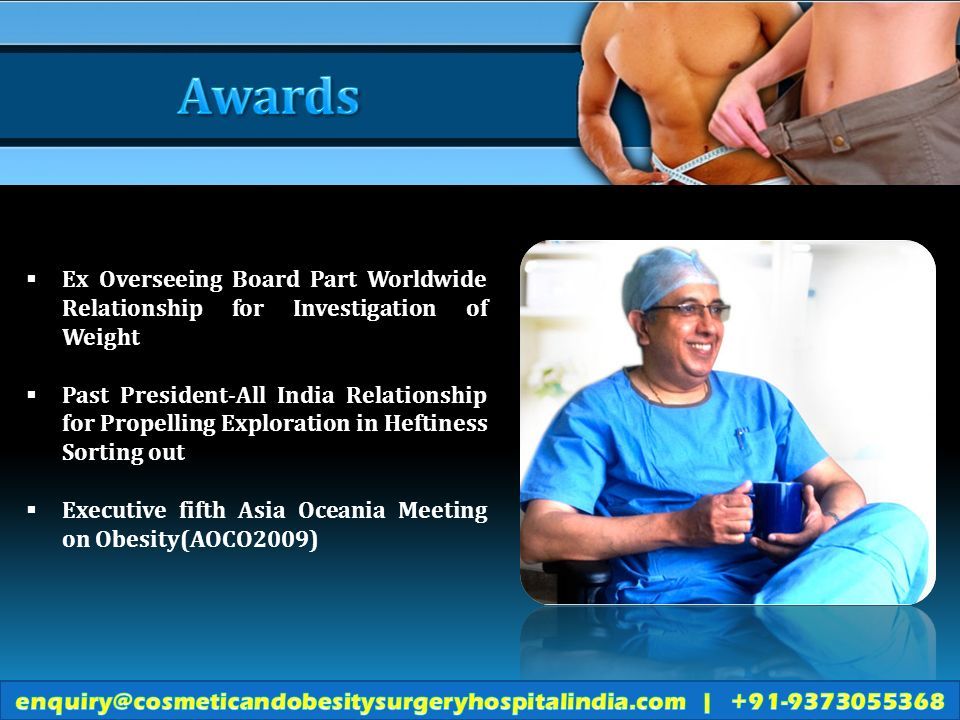 Awards

▪ Ex Overseeing Board Part Worldwide Relationship for Investigation of Weight

▪ Past President-All India Relationship for Propelling Exploration in Heftiness Sorting out

▪ Executive fifth Asia Oceania Meeting on Obesity(AOCO2009)

enquiry@cosmeticandobesitysurgeryhospitalindia.com | +91-9373055368